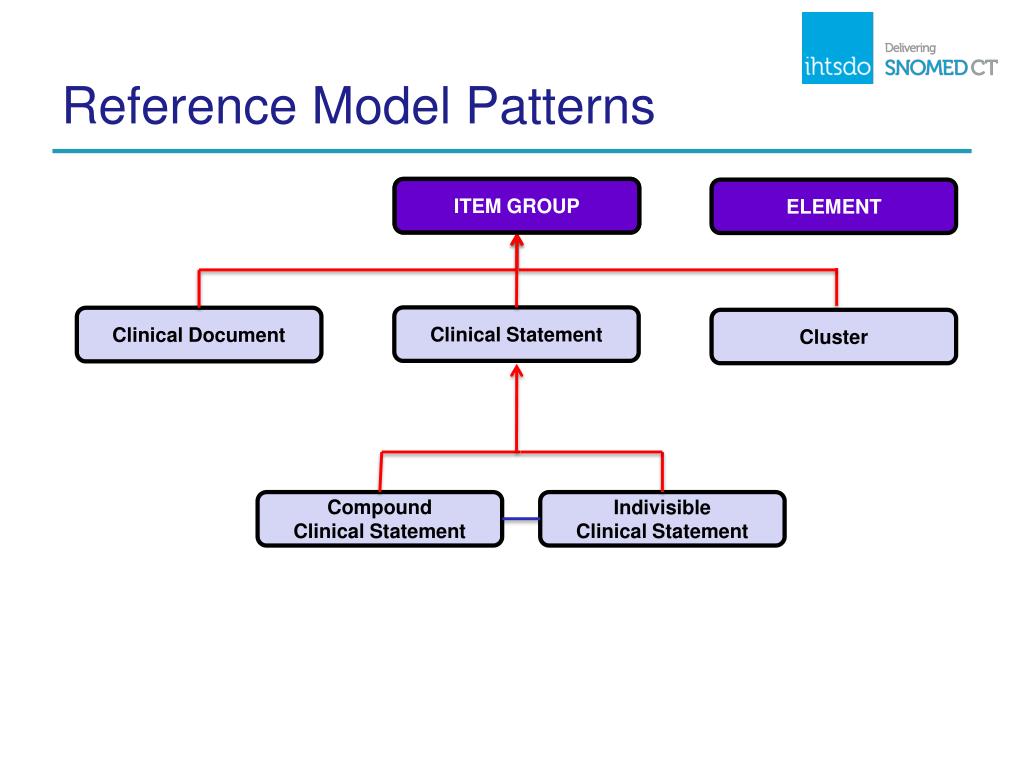 ihtsdo Delivering SNOMED CT

Reference Model Patterns

ITEM GROUP

ELEMENT

Clinical Document

Clinical Statement

Cluster

Compound Clinical Statement

Indivisible Clinical Statement